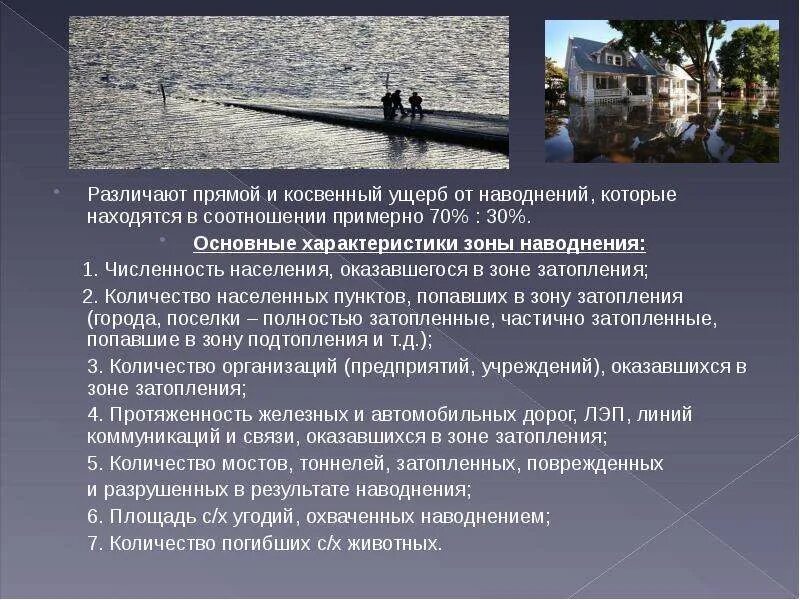 Различают прямой и косвенный ущерб от наводнений, которые находятся в соотношении примерно 70% : 30%.

Основные характеристики зоны наводнения:

1. Численность населения, оказавшегося в зоне затопления;

2. Количество населенных пунктов, попавших в зону затопления (города, поселки – полностью затопленные, частично затопленные, попавшие в зону подтопления и т.д.);

3. Количество организаций (предприятий, учреждений), оказавшихся в зоне затопления;

4. Протяженность железных и автомобильных дорог, ЛЭП, линий коммуникаций и связи, оказавшихся в зоне затопления;

5. Количество мостов, тоннелей, затопленных, поврежденных и разрушенных в результате наводнения;

6. Площадь с/х угодий, охваченных наводнением;

7. Количество погибших с/х животных.